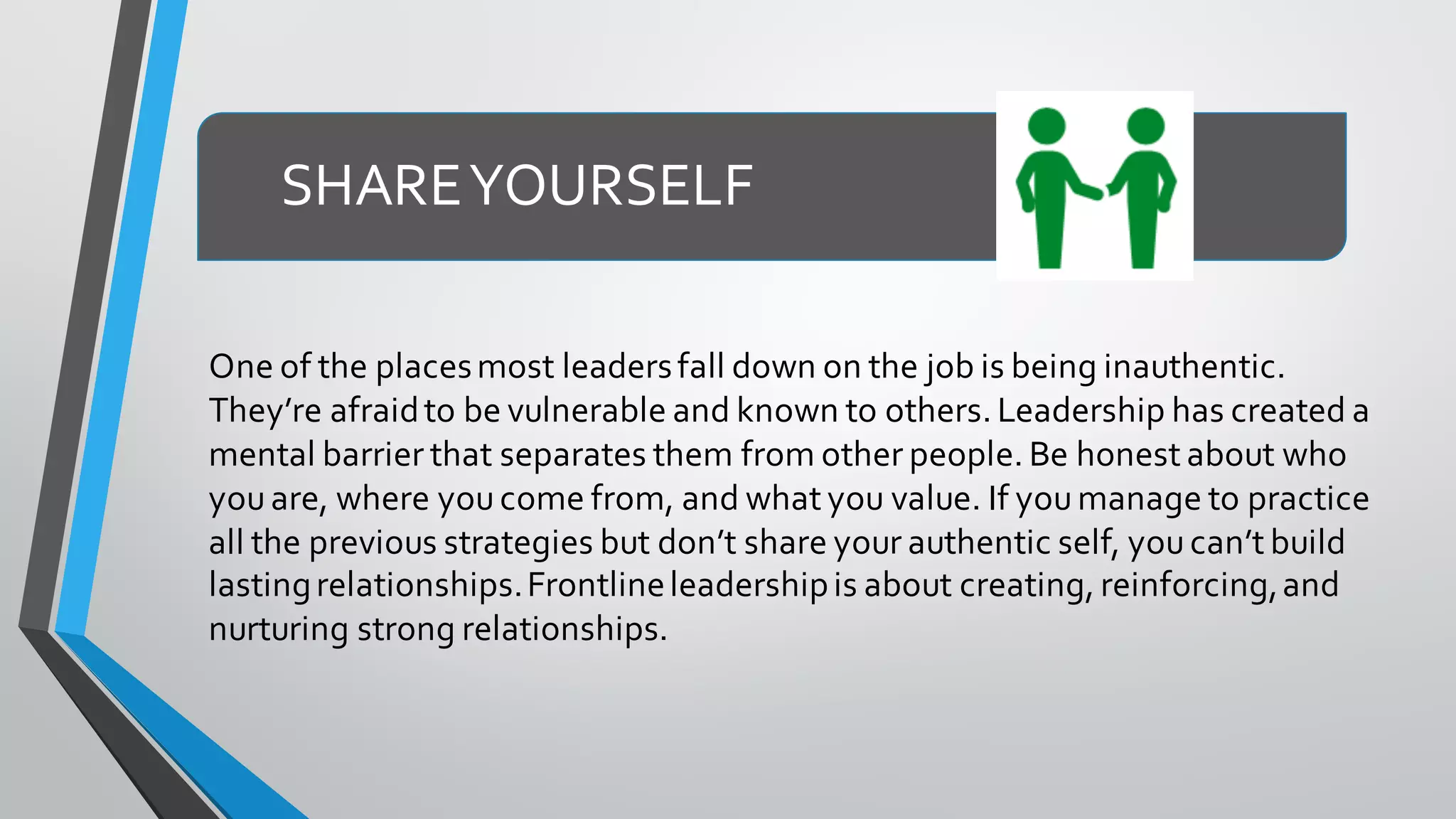 SHARE YOURSELF

One of the places most leaders fall down on the job is being inauthentic. They’re afraid to be vulnerable and known to others. Leadership has created a mental barrier that separates them from other people. Be honest about who you are, where you come from, and what you value. If you manage to practice all the previous strategies but don’t share your authentic self, you can’t build lasting relationships. Frontline leadership is about creating, reinforcing, and nurturing strong relationships.